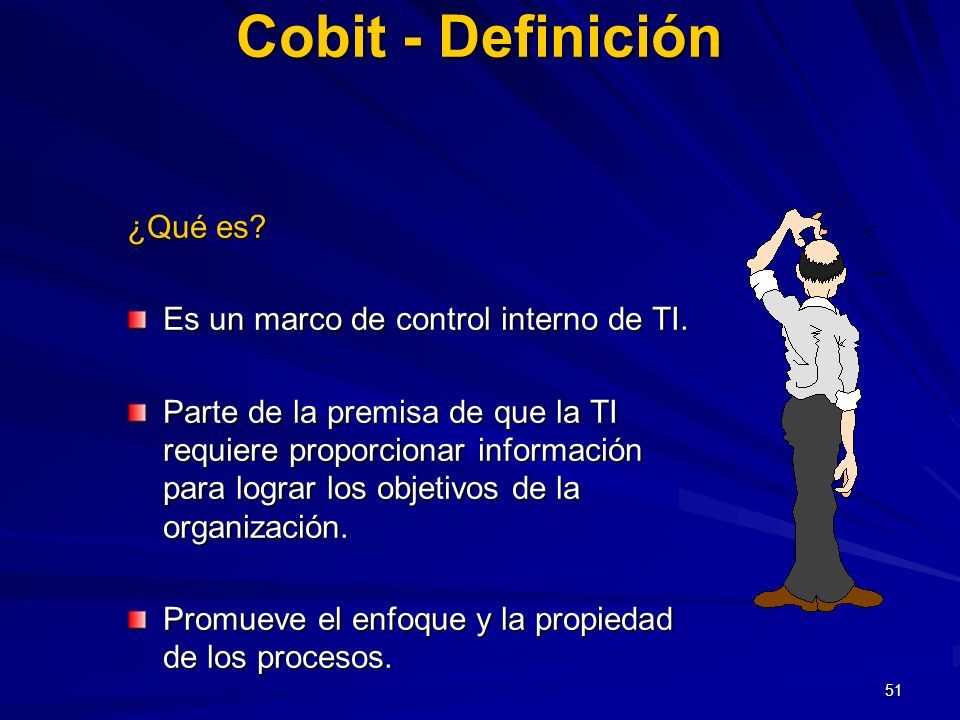 Cobit - Definición

¿Qué es?

Es un marco de control interno de TI.

Parte de la premisa de que la TI requiere proporcionar información para lograr los objetivos de la organización.

Promueve el enfoque y la propiedad de los procesos.

51